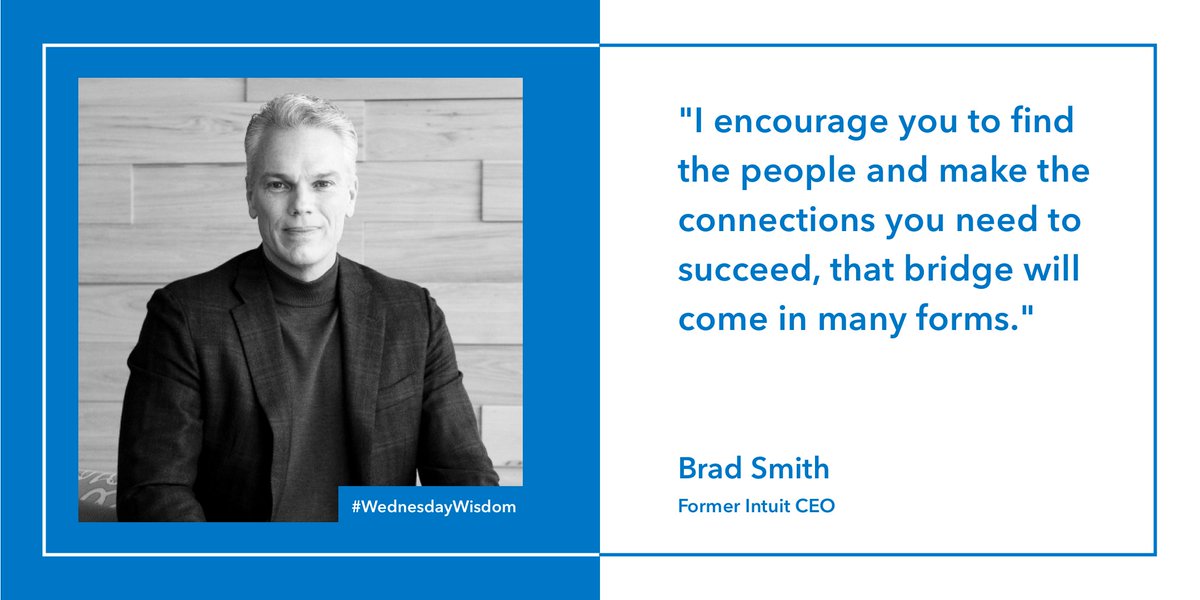 #WednesdayWisdom

"I encourage you to find the people and make the connections you need to succeed, that bridge will come in many forms."

Brad Smith
Former Intuit CEO